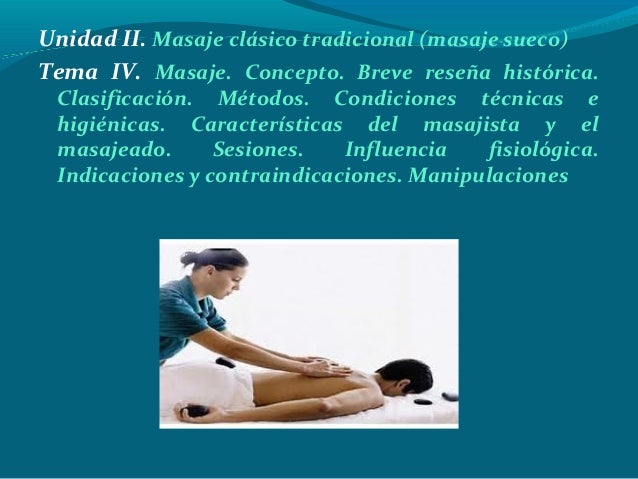 Unidad II. Masaje clásico tradicional (masaje sueco)

Tema IV. Masaje. Concepto. Breve reseña histórica. Clasificación. Métodos. Condiciones técnicas e higiénicas. Características del masajista y el masajeado. Sesiones. Influencia fisiológica. Indicaciones y contraindicaciones. Manipulaciones